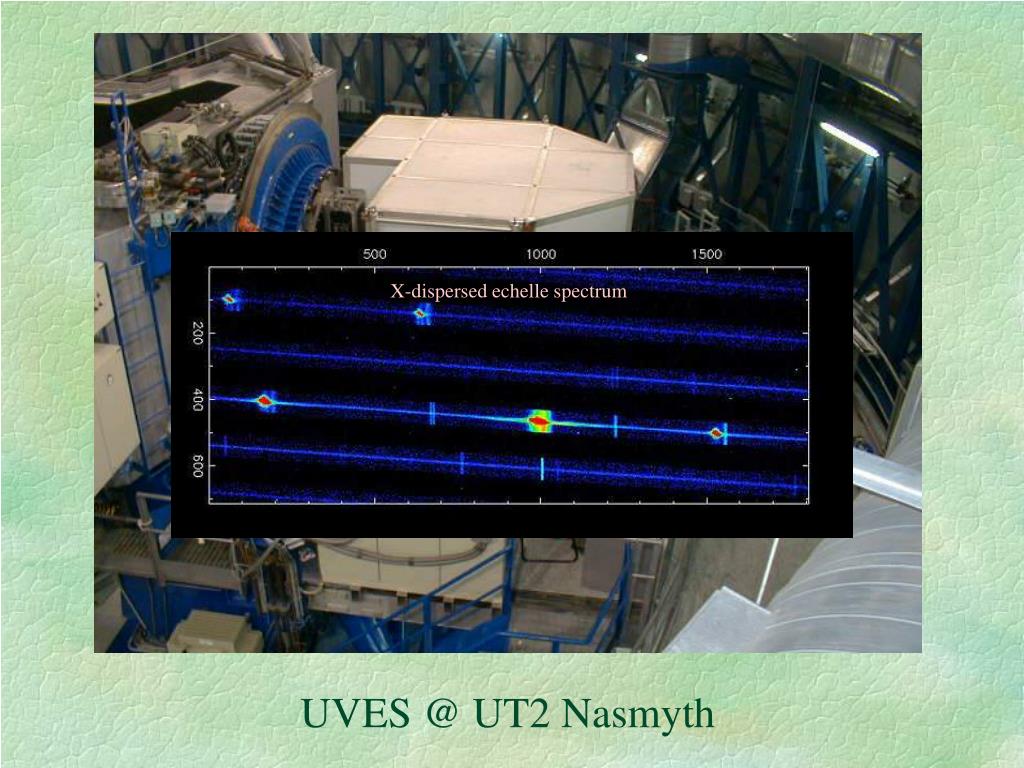 500
1000
1500
X-dispersed echelle spectrum
200
400
600

UVES @ UT2 Nasmyth